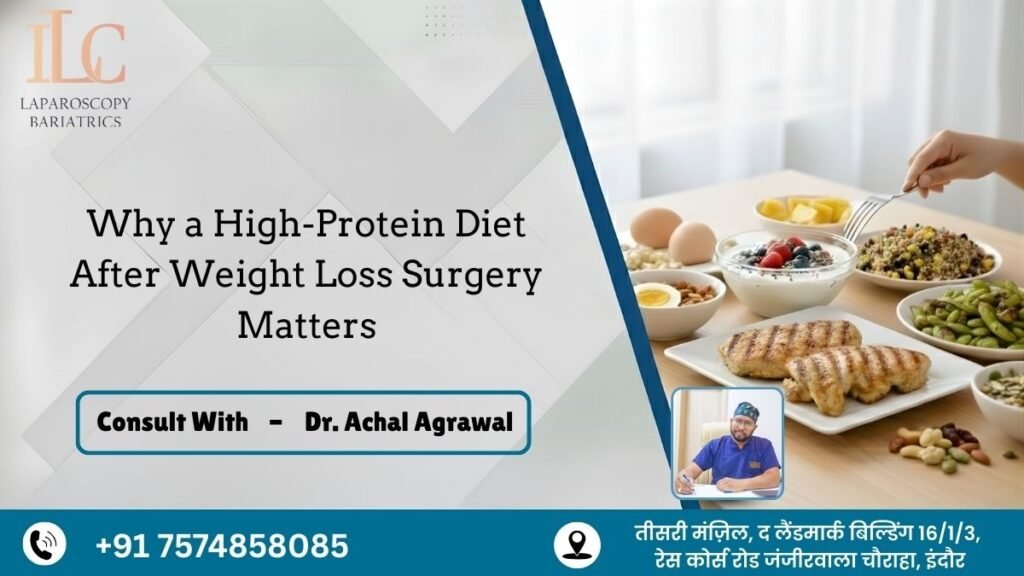 ILC
LAPAROSCOPY BARIATRICS

Why a High-Protein Diet After Weight Loss Surgery Matters

Consult With - Dr. Achal Agrawal

+91 7574858085

तीसरी मंज़िल, द लैंडमार्क बिल्डिंग 16/1/3, रेस कोर्स रोड जंजीरवाला चौराहा, इंदौर